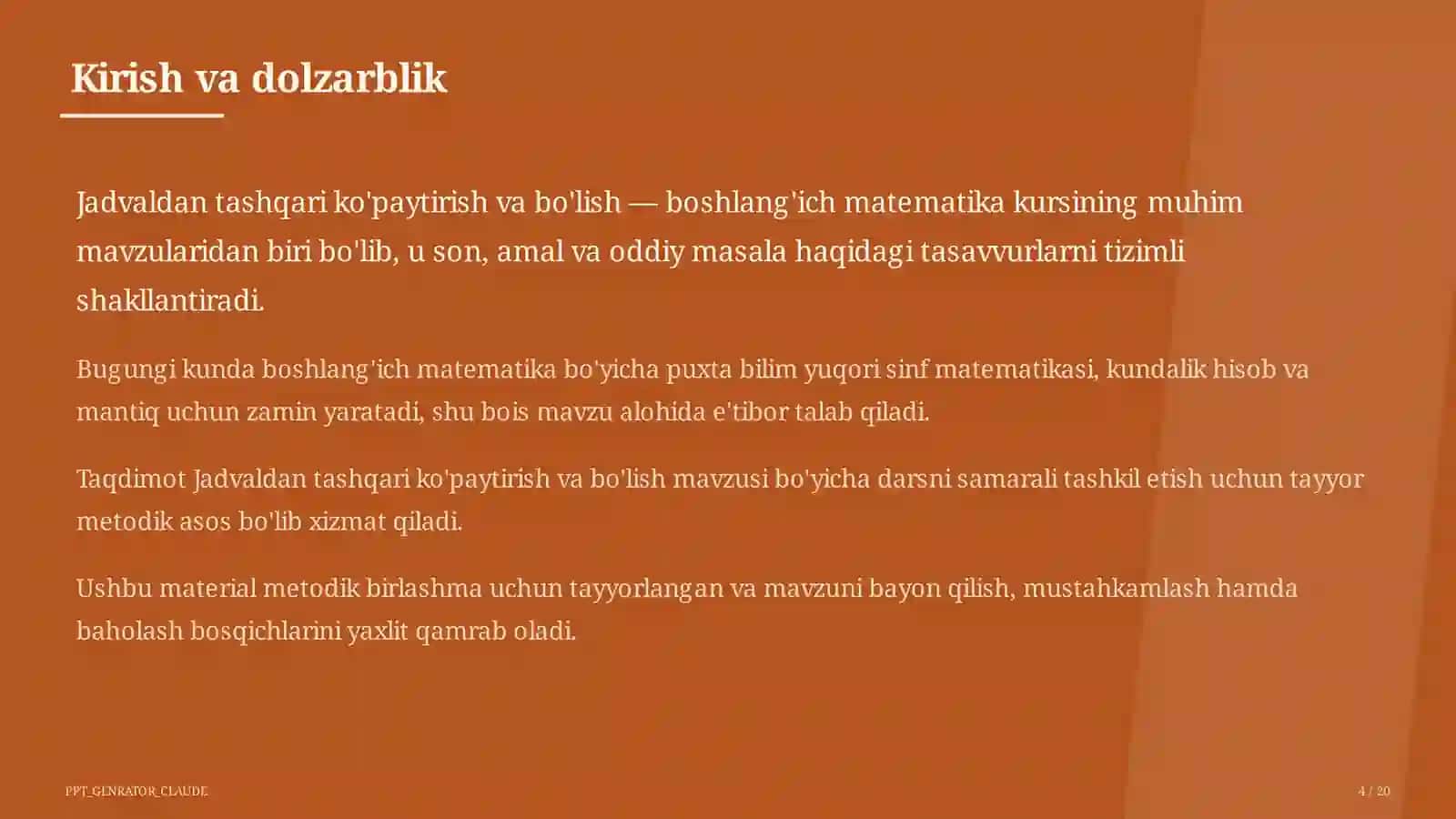 Kirish va dolzarblik

Jadvaldan tashqari ko'paytirish va bo'lish — boshlang'ich matematika kursining muhim mavzularidan biri bo'lib, u son, amal va oddiy masala haqidagi tasavvurlarni tizimli shakllantiradi.

Bugungi kunda boshlang'ich matematika bo'yicha puxta bilim yuqori sinf matematikasi, kundalik hisob va mantiq uchun zamin yaratadi, shu bois mavzu alohida e'tibor talab qiladi.

Taqdimot Jadvaldan tashqari ko'paytirish va bo'lish mavzusi bo'yicha darsni samarali tashkil etish uchun tayyor metodik asos bo'lib xizmat qiladi.

Ushbu material metodik birlashma uchun tayyorlangan va mavzuni bayon qilish, mustahkamlash hamda baholash bosqichlarini yaxlit qamrab oladi.

PPT_GENRATOR_CLAUDE

4 / 20